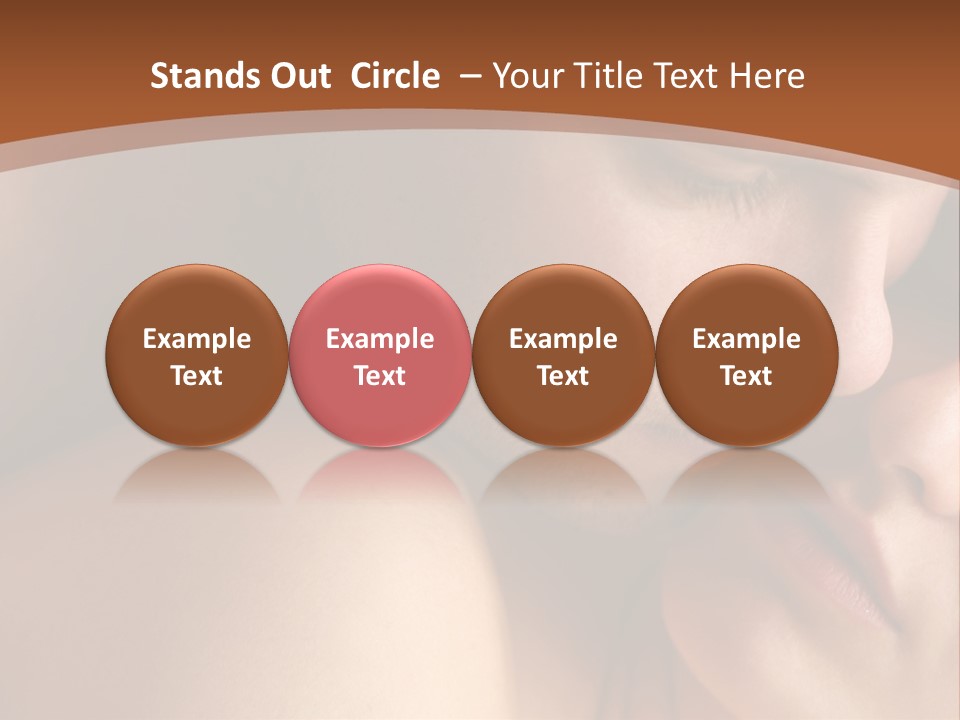 Stands Out Circle – Your Title Text Here

Example Text

Example Text

Example Text

Example Text